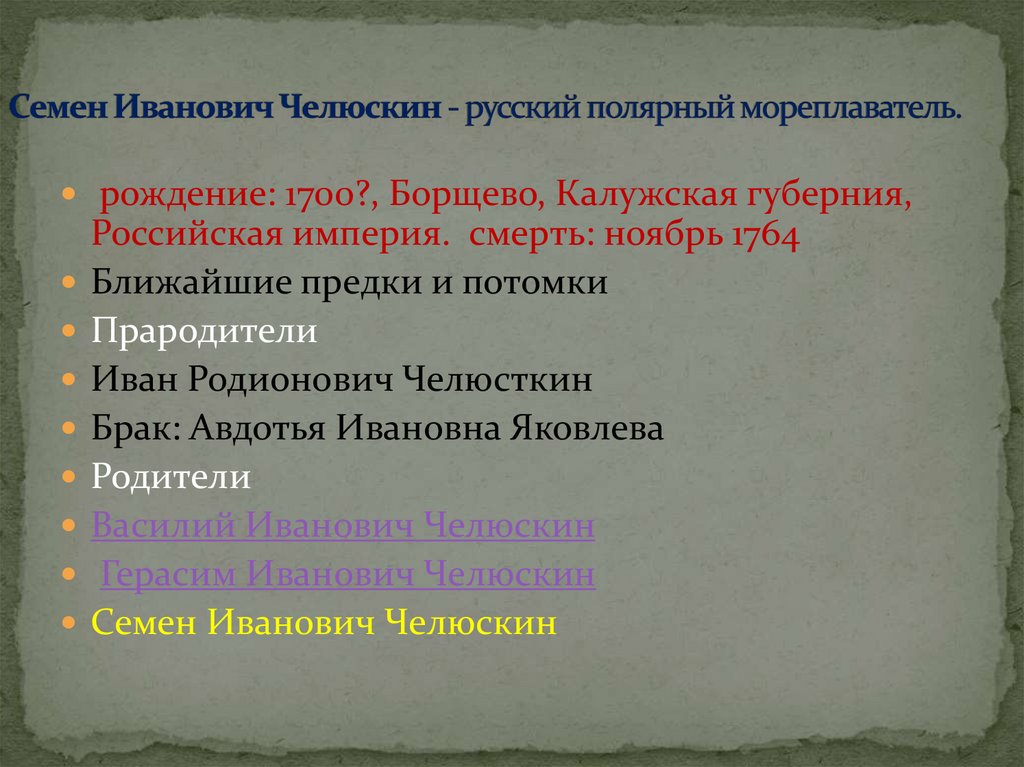 Семен Иванович Челюскин - русский полярный мореплаватель.

- рождение: 1700?, Борщево, Калужская губерния, Российская империя. смерть: ноябрь 1764
- Ближайшие предки и потомки
- Прародители
- Иван Родионович Челюсткин
- Брак: Авдотья Ивановна Яковлева
- Родители
- Василий Иванович Челюскин
- Герасим Иванович Челюскин
- Семен Иванович Челюскин